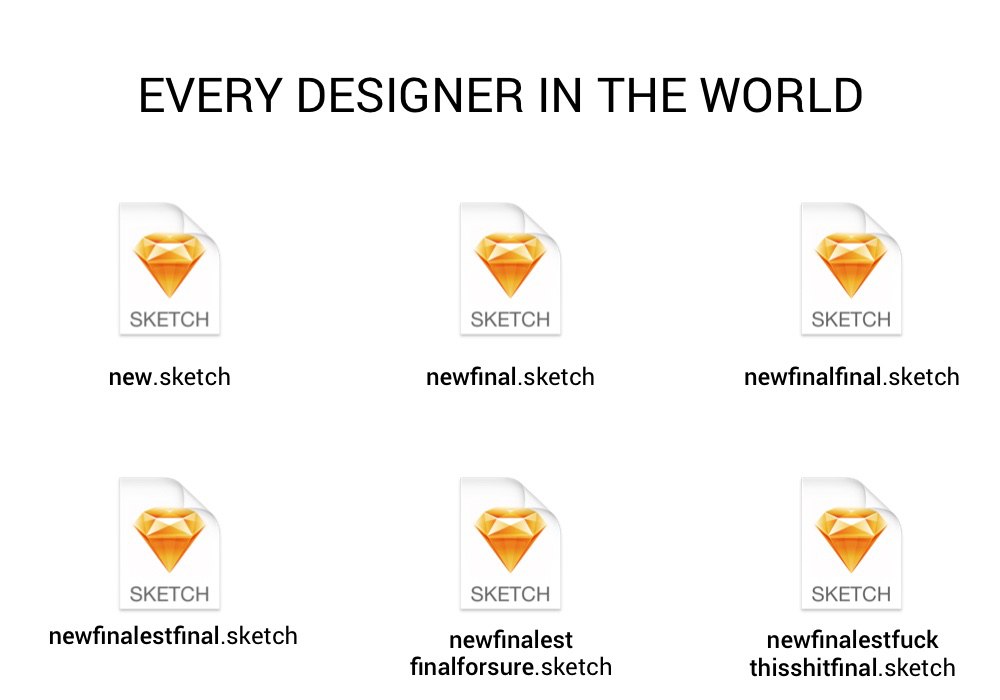 EVERY DESIGNER IN THE WORLD

SKETCH
new.sketch

SKETCH
newfinal.sketch

SKETCH
newfinalfinal.sketch

SKETCH
newfinalestfinal.sketch

SKETCH
newfinalest finalforsure.sketch

SKETCH
newfinalestfuck thisshitfinal.sketch